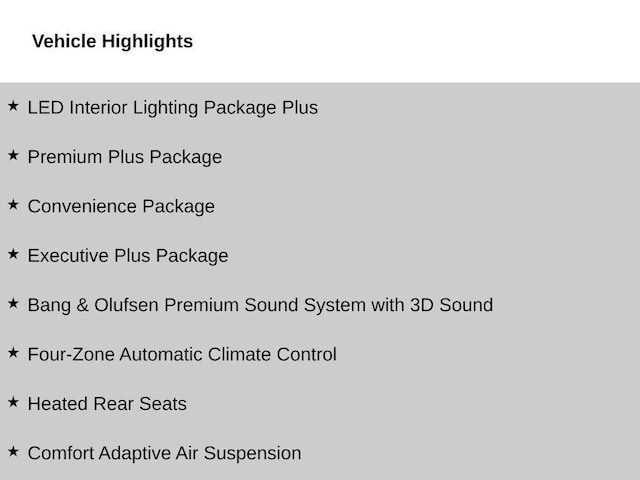 Vehicle Highlights

★ LED Interior Lighting Package Plus

★ Premium Plus Package

★ Convenience Package

★ Executive Plus Package

★ Bang & Olufsen Premium Sound System with 3D Sound

★ Four-Zone Automatic Climate Control

★ Heated Rear Seats

★ Comfort Adaptive Air Suspension